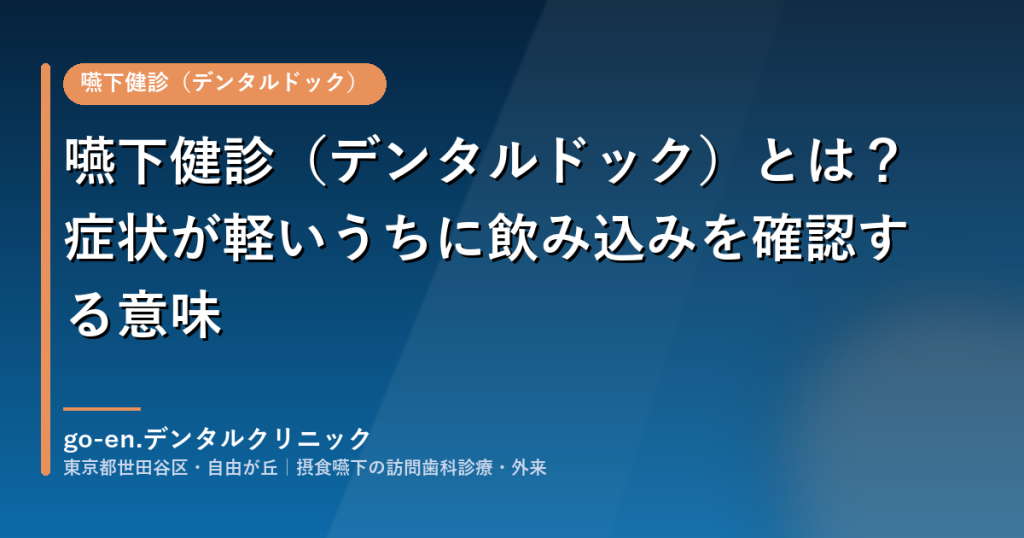 嚥下健診（デンタルドック）

嚥下健診（デンタルドック）とは？症状が軽いうちに飲み込みを確認する意味

go-en.デンタルクリニック
東京都世田谷区・自由が丘｜摂食嚥下の訪問歯科診療・外来